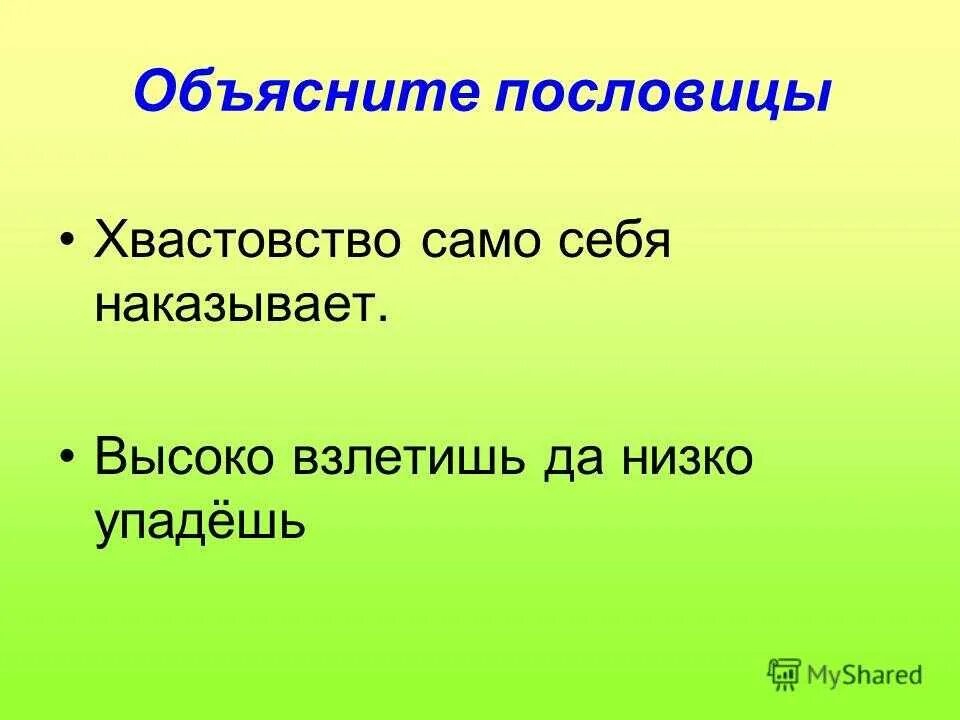 Объясните пословицы

• Хвастовство само себя наказывает.

• Высоко взлетишь да низко упадёшь

MyShared